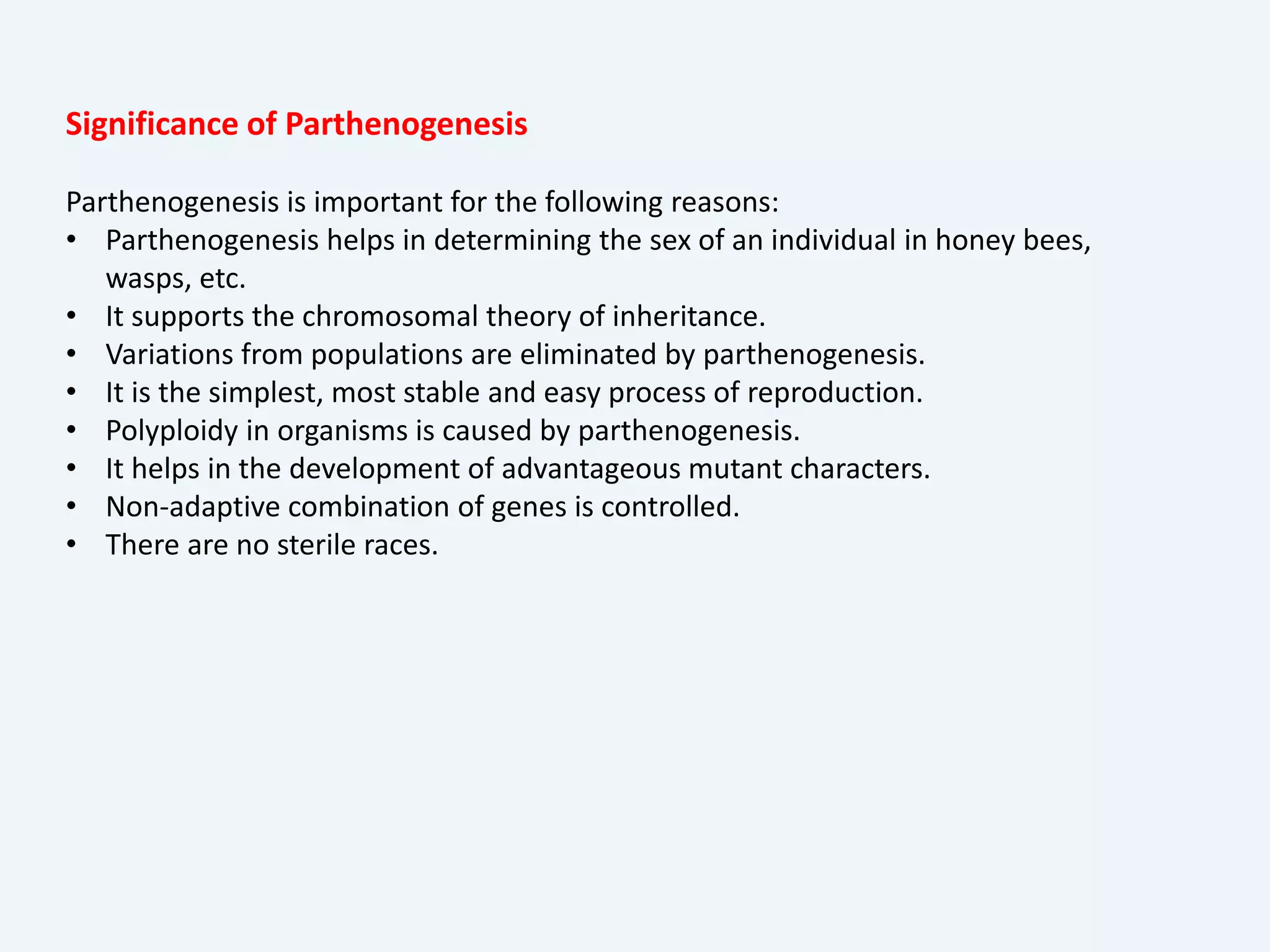 Significance of Parthenogenesis

Parthenogenesis is important for the following reasons:
• Parthenogenesis helps in determining the sex of an individual in honey bees, wasps, etc.
• It supports the chromosomal theory of inheritance.
• Variations from populations are eliminated by parthenogenesis.
• It is the simplest, most stable and easy process of reproduction.
• Polyploidy in organisms is caused by parthenogenesis.
• It helps in the development of advantageous mutant characters.
• Non-adaptive combination of genes is controlled.
• There are no sterile races.